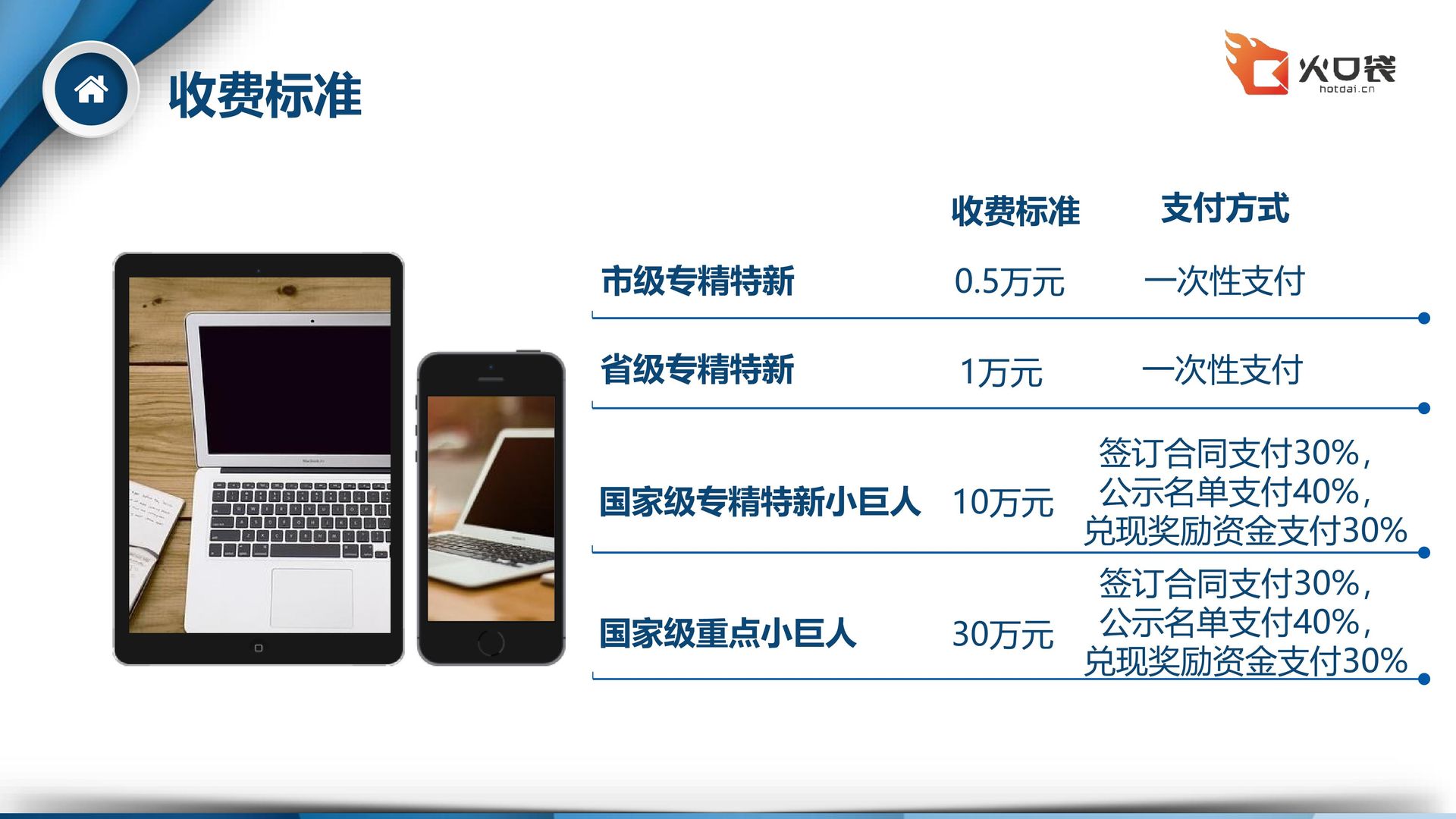 收费标准

火口袋
hotdai.cn

| | 收费标准 | 支付方式 |
|---|---|---|
| 市级专精特新 | 0.5万元 | 一次性支付 |
| 省级专精特新 | 1万元 | 一次性支付 |
| 国家级专精特新小巨人 | 10万元 | 签订合同支付30%，公示名单支付40%，兑现奖励资金支付30% |
| 国家级重点小巨人 | 30万元 | 签订合同支付30%，公示名单支付40%，兑现奖励资金支付30% |